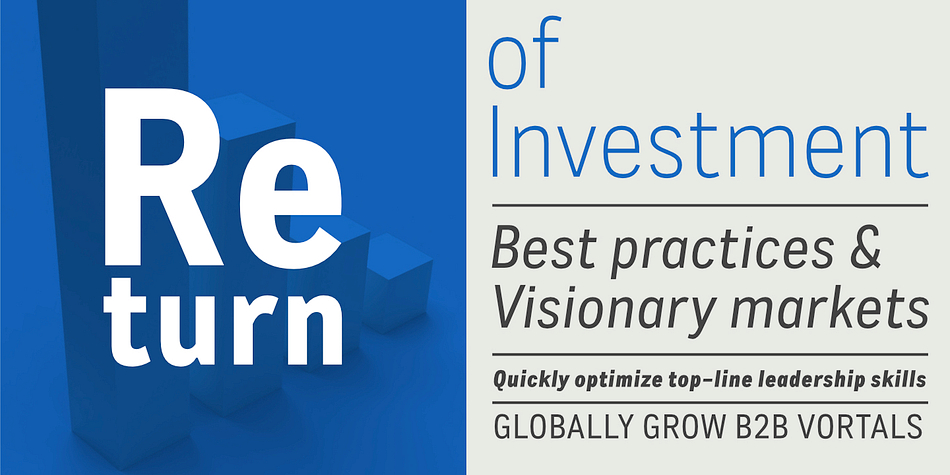 Re
turn

of
Investment

Best practices &
Visionary markets

Quickly optimize top-line leadership skills

GLOBALLY GROW B2B VORTALS